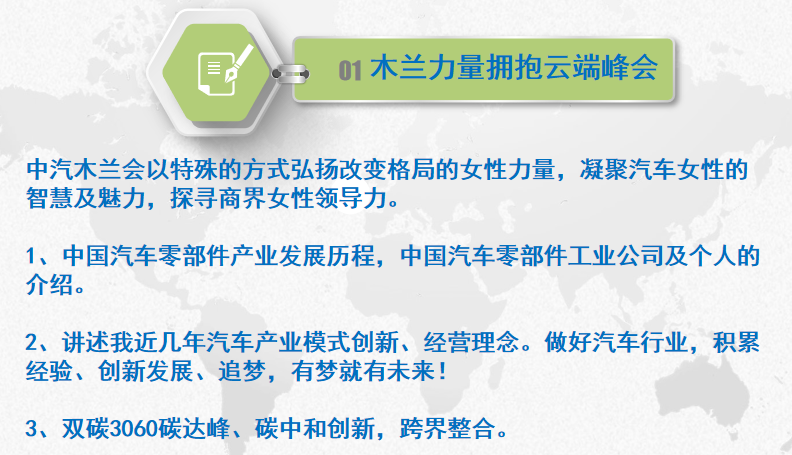 01 木兰力量拥抱云端峰会

中汽木兰会以特殊的方式弘扬改变格局的女性力量，凝聚汽车女性的智慧及魅力，探寻商界女性领导力。

1、中国汽车零部件产业发展历程，中国汽车零部件工业公司及个人的介绍。

2、讲述我近几年汽车产业模式创新、经营理念。做好汽车行业，积累经验、创新发展、追梦，有梦就有未来！

3、双碳3060碳达峰、碳中和创新，跨界整合。